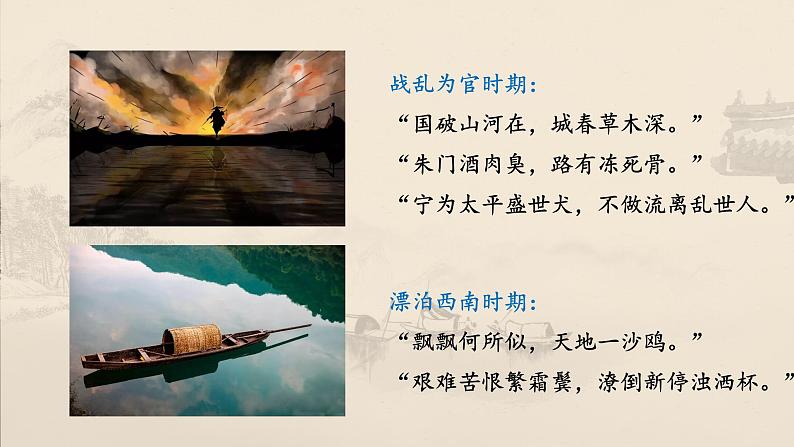 战乱为官时期：
“国破山河在，城春草木深。”
“朱门酒肉臭，路有冻死骨。”
“宁为太平盛世犬，不做流离乱世人。”

漂泊西南时期：
“飘飘何所似，天地一沙鸥。”
“艰难苦恨繁霜鬓，潦倒新停浊酒杯。”